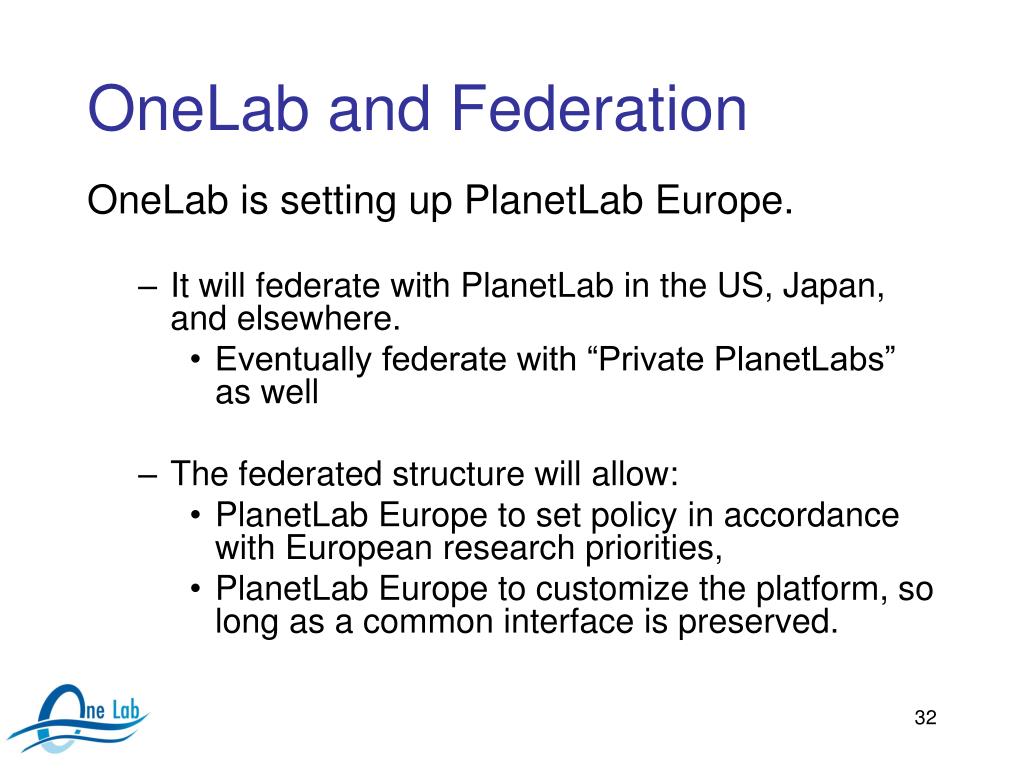 OneLab and Federation

OneLab is setting up PlanetLab Europe.

– It will federate with PlanetLab in the US, Japan, and elsewhere.
• Eventually federate with “Private PlanetLabs” as well

– The federated structure will allow:
• PlanetLab Europe to set policy in accordance with European research priorities,
• PlanetLab Europe to customize the platform, so long as a common interface is preserved.

One Lab

32